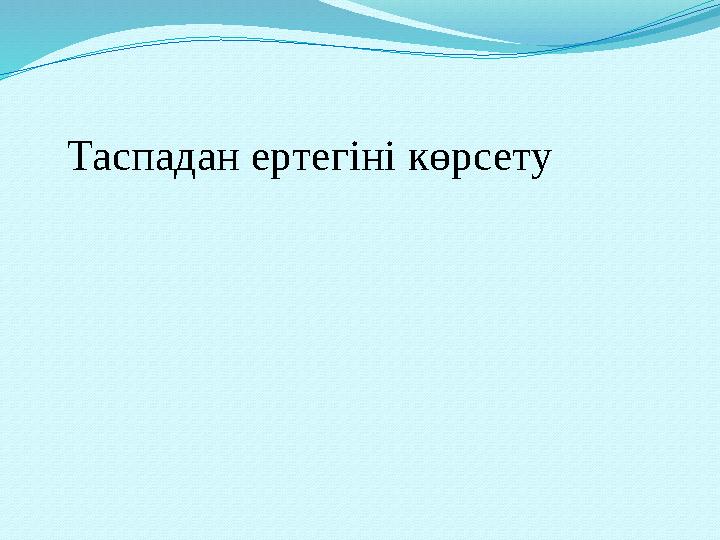 Таспадан ертегіні көрсету